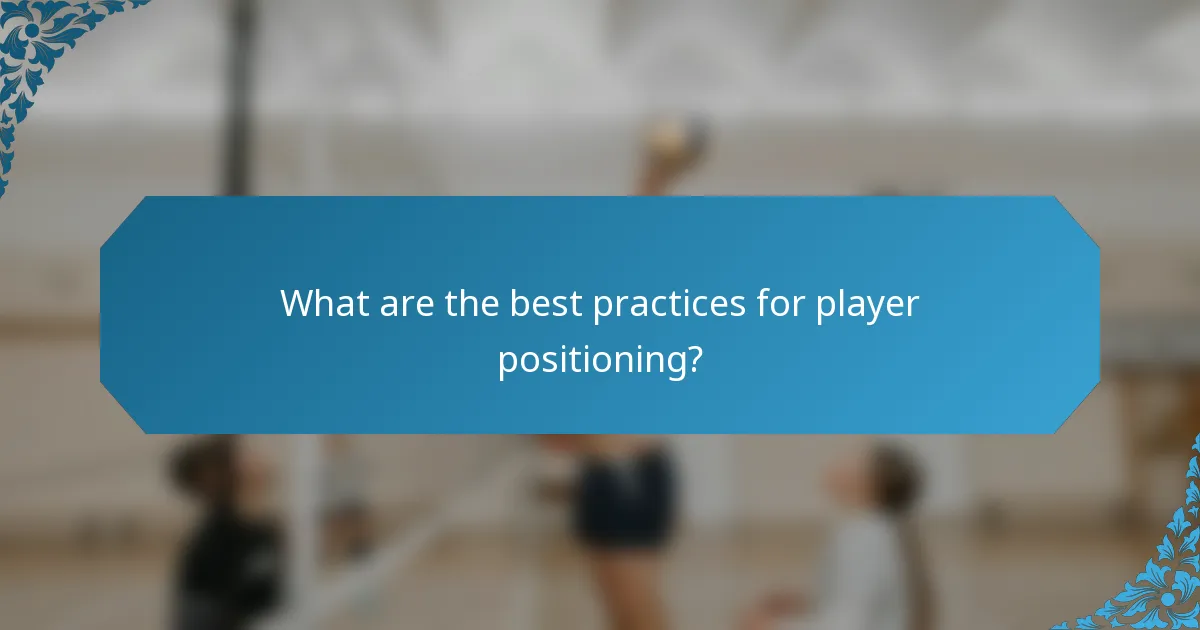 What are the best practices for player positioning?